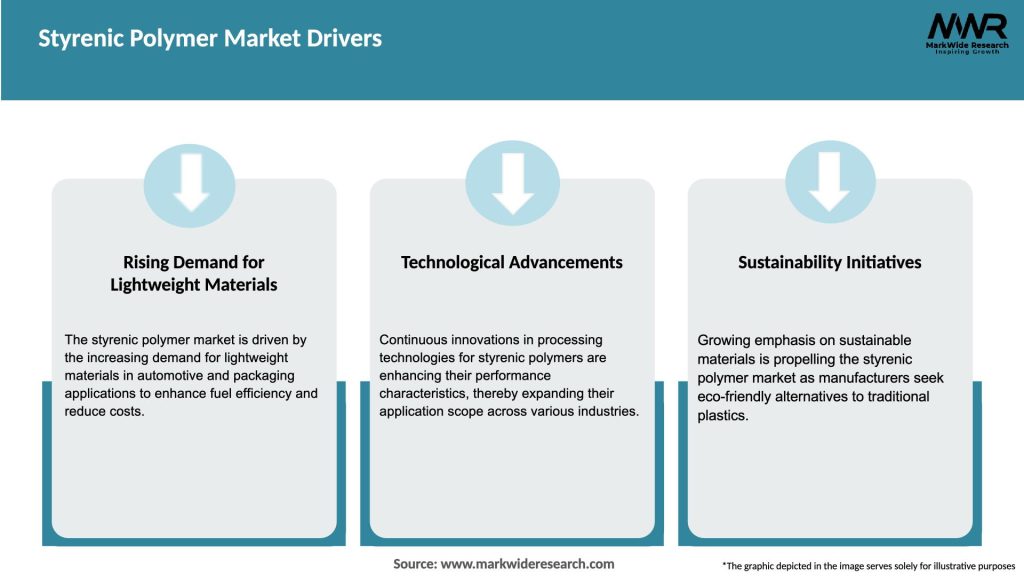 Styrenic Polymer Market Drivers

MWR
MarkWide Research
Inspiring Growth

Rising Demand for Lightweight Materials

The styrenic polymer market is driven by the increasing demand for lightweight materials in automotive and packaging applications to enhance fuel efficiency and reduce costs.

Technological Advancements

Continuous innovations in processing technologies for styrenic polymers are enhancing their performance characteristics, thereby expanding their application scope across various industries.

Sustainability Initiatives

Growing emphasis on sustainable materials is propelling the styrenic polymer market as manufacturers seek eco-friendly alternatives to traditional plastics.

Source: www.markwideresearch.com

*The graphic depicted in the image serves solely for illustrative purposes